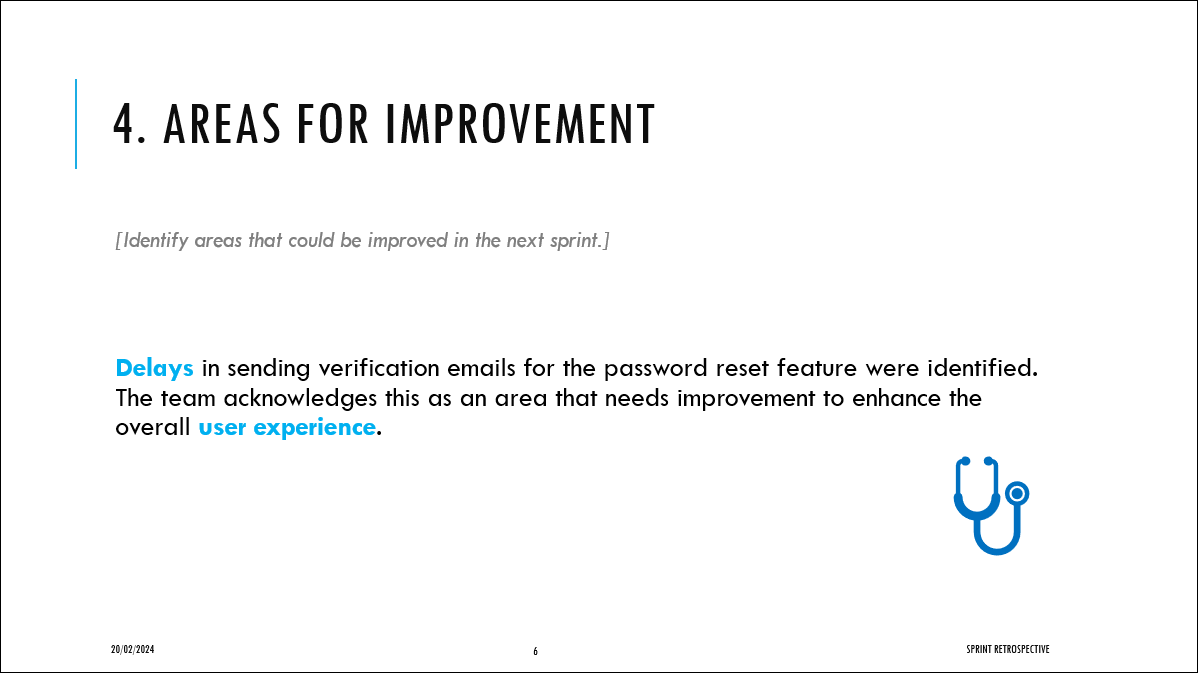 4. AREAS FOR IMPROVEMENT

[Identify areas that could be improved in the next sprint.]

Delays in sending verification emails for the password reset feature were identified. The team acknowledges this as an area that needs improvement to enhance the overall user experience.

20/02/2024

6

SPRINT RETROSPECTIVE